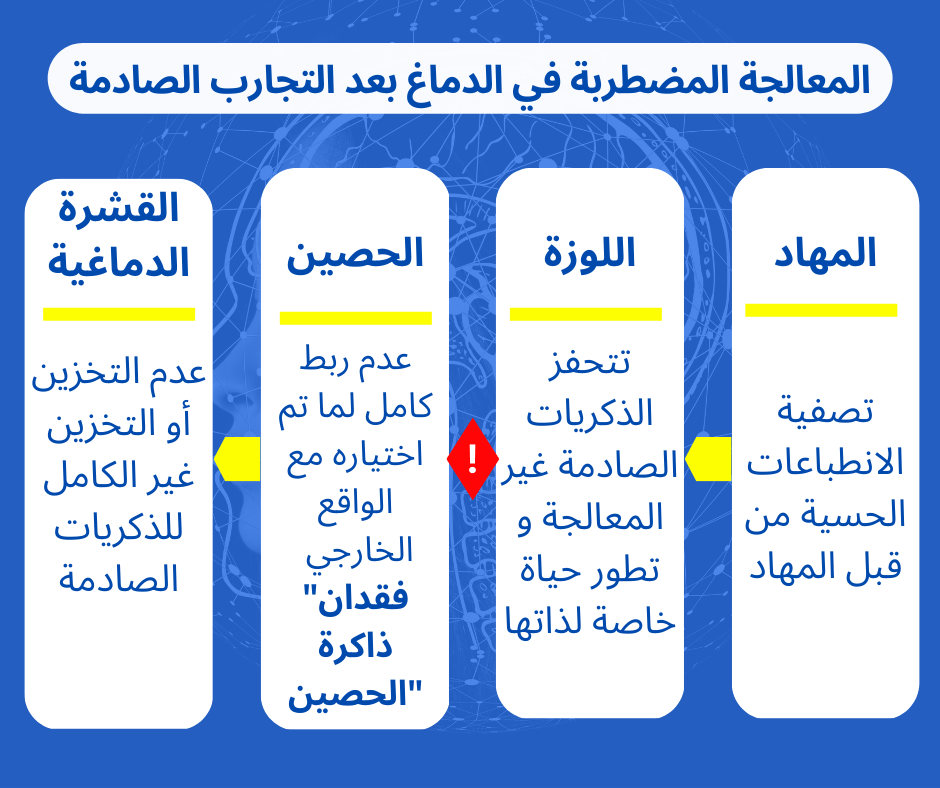 المعالجة المضطربة في الدماغ بعد التجارب الصادمة

المهاد

تصفية الانطباعات الحسية من قبل المهاد

اللوزة

تتحفز الذكريات الصادمة غير المعالجة و تطور حياة خاصة لذاتها

!

الحصين

عدم ربط كامل لما تم اختياره مع الواقع الخارجي
"فقدان ذاكرة الحصين"

القشرة الدماغية

عدم التخزين أو التخزين غير الكامل للذكريات الصادمة